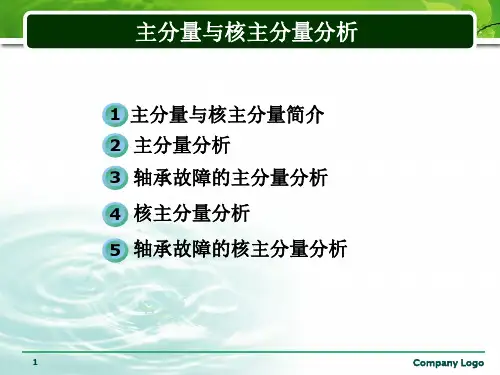 主分量与核主分量分析

1 主分量与核主分量简介
2 主分量分析
3 轴承故障的主分量分析
4 核主分量分析
5 轴承故障的核主分量分析

1

Company Logo